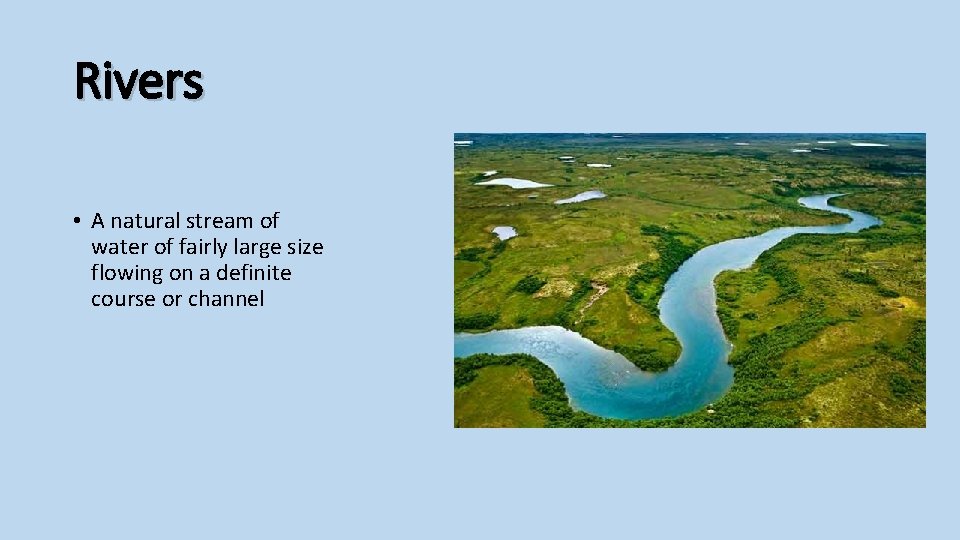 Rivers

• A natural stream of water of fairly large size flowing on a definite course or channel